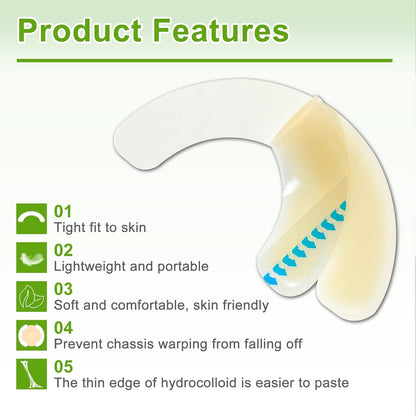 Product Features

01
Tight fit to skin

02
Lightweight and portable

03
Soft and comfortable, skin friendly

04
Prevent chassis warping from falling off

05
The thin edge of hydrocolloid is easier to paste